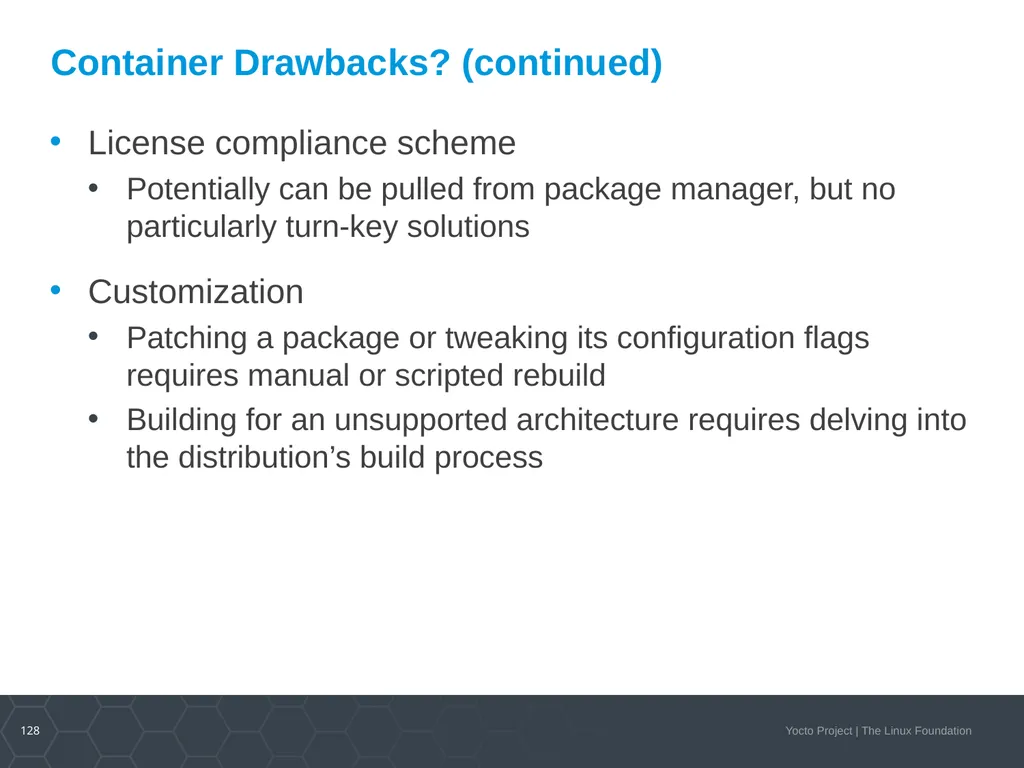 Container Drawbacks? (continued)

• License compliance scheme
  • Potentially can be pulled from package manager, but no particularly turn-key solutions

• Customization
  • Patching a package or tweaking its configuration flags requires manual or scripted rebuild
  • Building for an unsupported architecture requires delving into the distribution’s build process

128

Yocto Project | The Linux Foundation